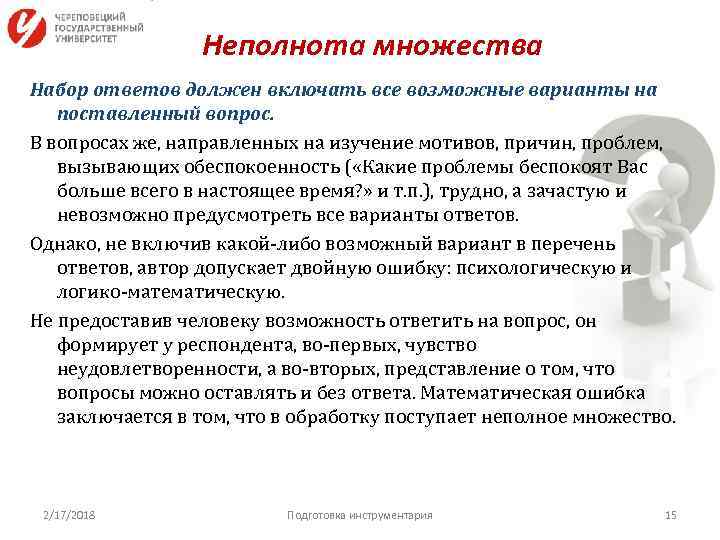 ЧЕРЕПОВЕЦКИЙ ГОСУДАРСТВЕННЫЙ УНИВЕРСИТЕТ

Неполнота множества

Набор ответов должен включать все возможные варианты на поставленный вопрос.

В вопросах же, направленных на изучение мотивов, причин, проблем, вызывающих обеспокоенность («Какие проблемы беспокоят Вас больше всего в настоящее время?» и т.п.), трудно, а зачастую и невозможно предусмотреть все варианты ответов.

Однако, не включив какой-либо возможный вариант в перечень ответов, автор допускает двойную ошибку: психологическую и логико-математическую.

Не предоставив человеку возможность ответить на вопрос, он формирует у респондента, во-первых, чувство неудовлетворенности, а во-вторых, представление о том, что вопросы можно оставлять и без ответа. Математическая ошибка заключается в том, что в обработку поступает неполное множество.

2/17/2018 Подготовка инструментария 15